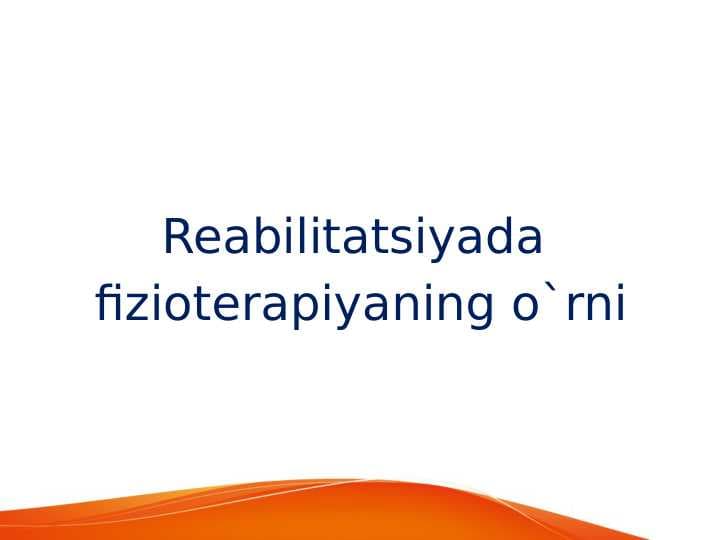 Reabilitatsiyada fizioterapiyaning o`rni